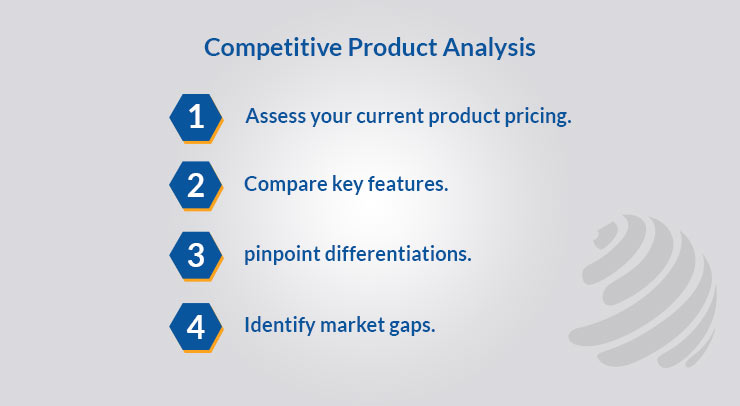 Competitive Product Analysis

1 Assess your current product pricing.

2 Compare key features.

3 pinpoint differentiations.

4 Identify market gaps.